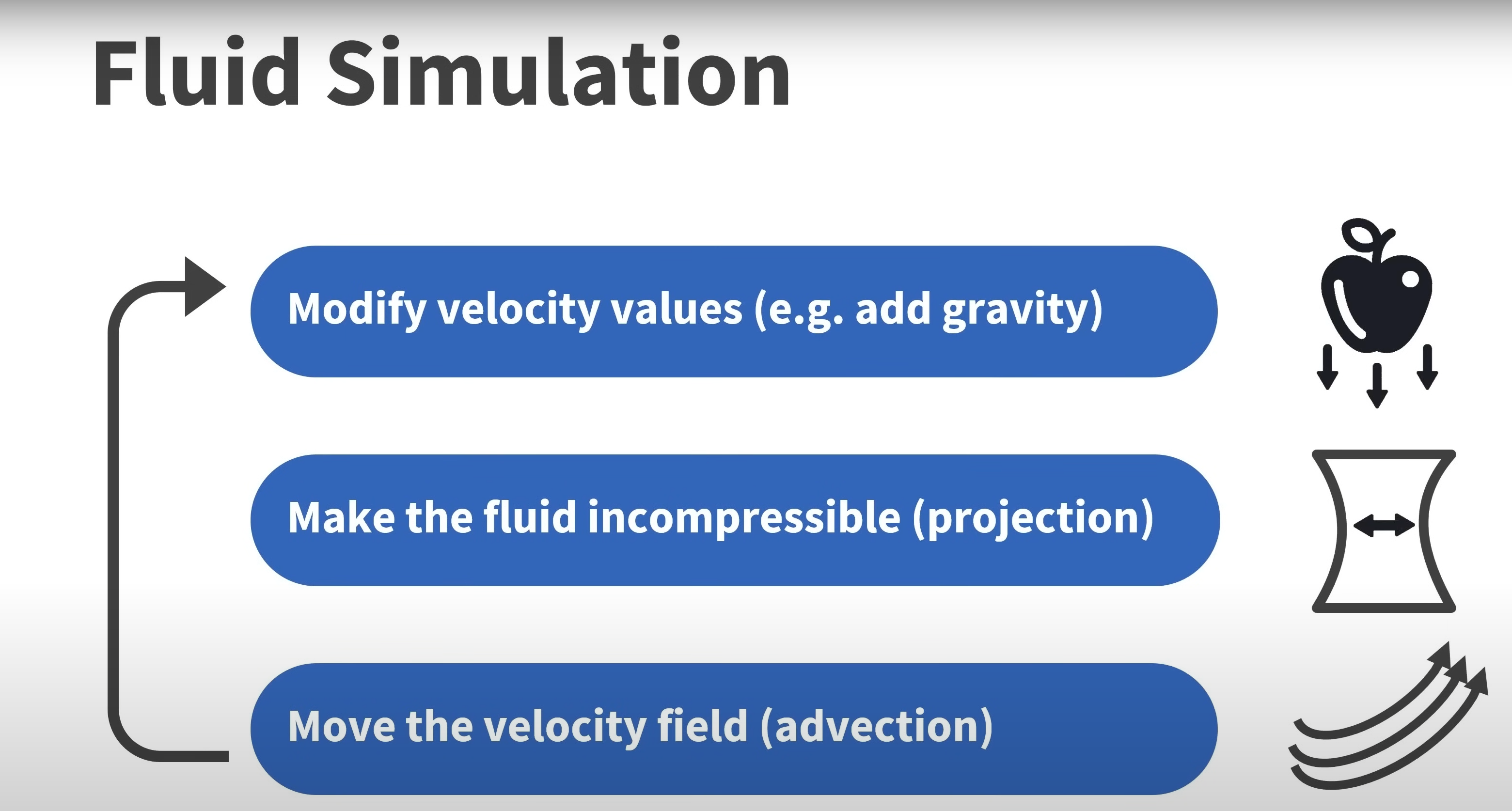 Fluid Simulation

Modify velocity values (e.g. add gravity)

Make the fluid incompressible (projection)

Move the velocity field (advection)